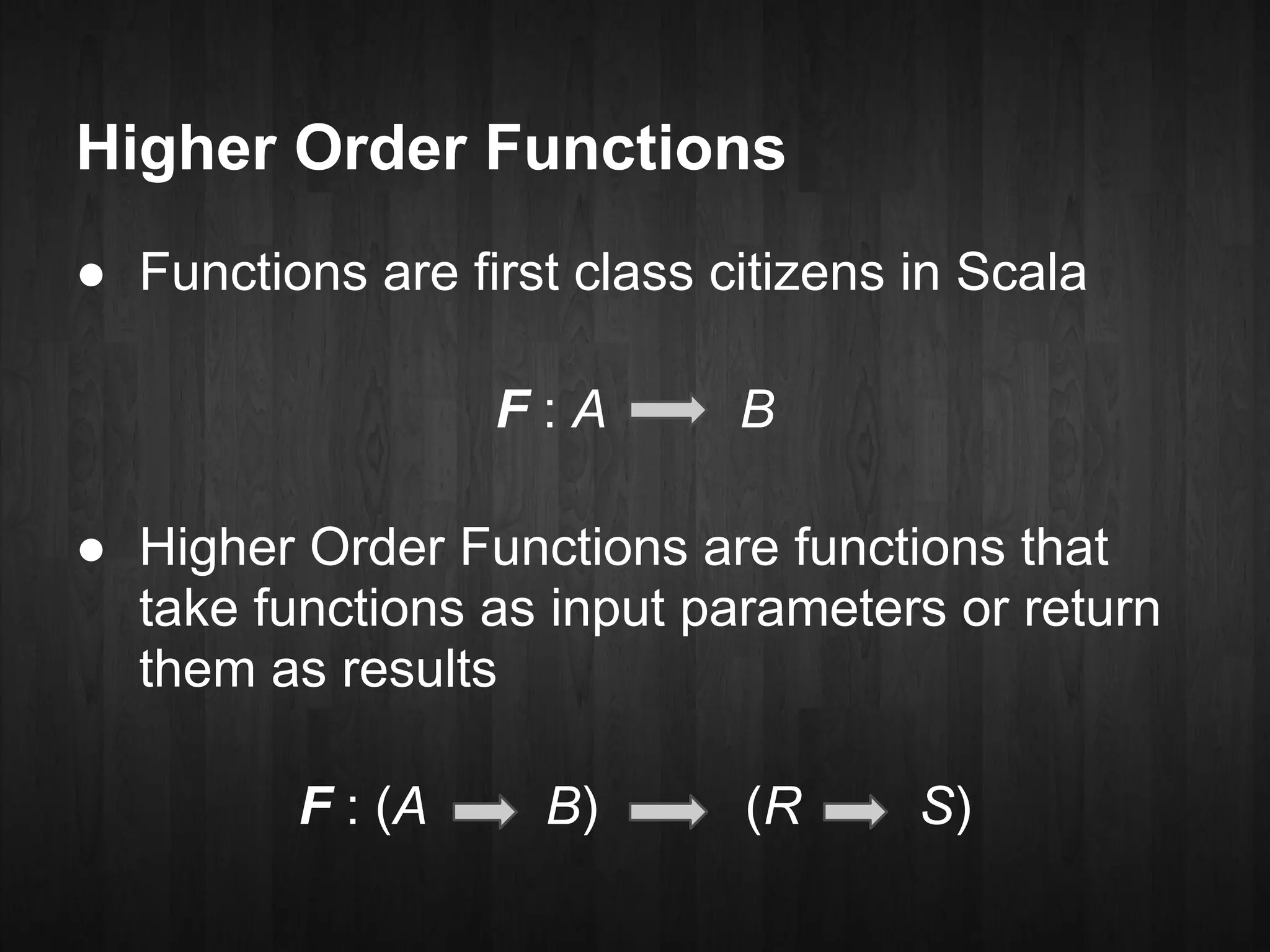 Higher Order Functions

● Functions are first class citizens in Scala

$F : A \rightarrow B$

● Higher Order Functions are functions that take functions as input parameters or return them as results

$F : (A \rightarrow B) \rightarrow (R \rightarrow S)$